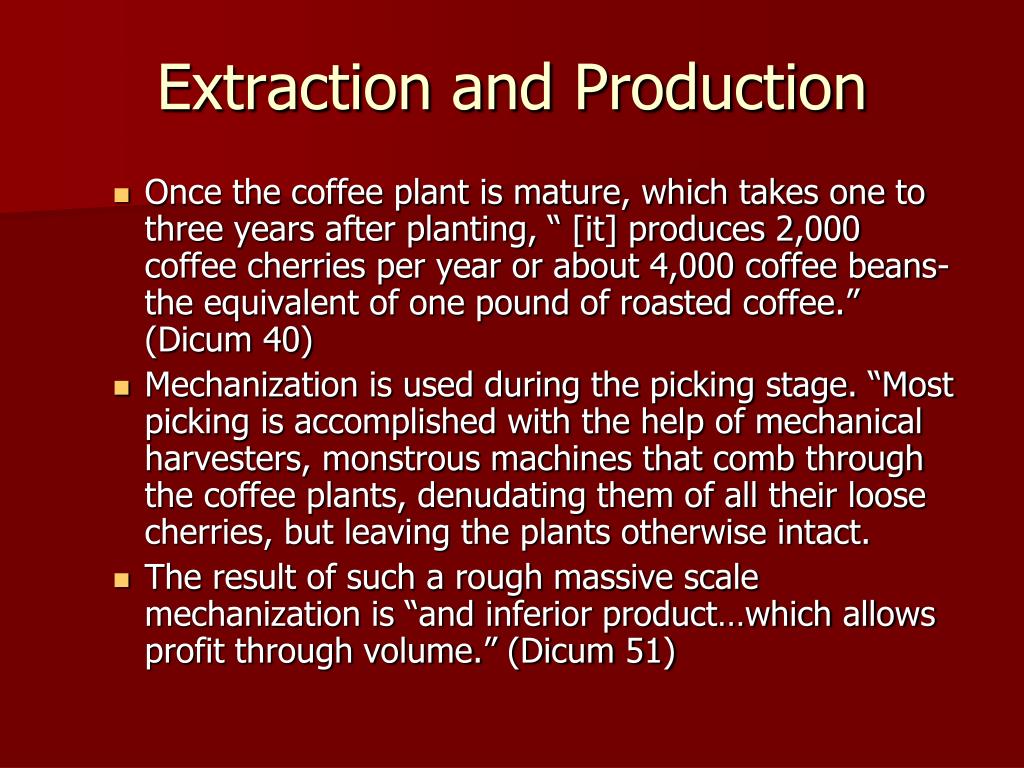 Extraction and Production

- Once the coffee plant is mature, which takes one to three years after planting, “ [it] produces 2,000 coffee cherries per year or about 4,000 coffee beans- the equivalent of one pound of roasted coffee.” (Dicum 40)
- Mechanization is used during the picking stage. “Most picking is accomplished with the help of mechanical harvesters, monstrous machines that comb through the coffee plants, denudating them of all their loose cherries, but leaving the plants otherwise intact.
- The result of such a rough massive scale mechanization is “and inferior product…which allows profit through volume.” (Dicum 51)